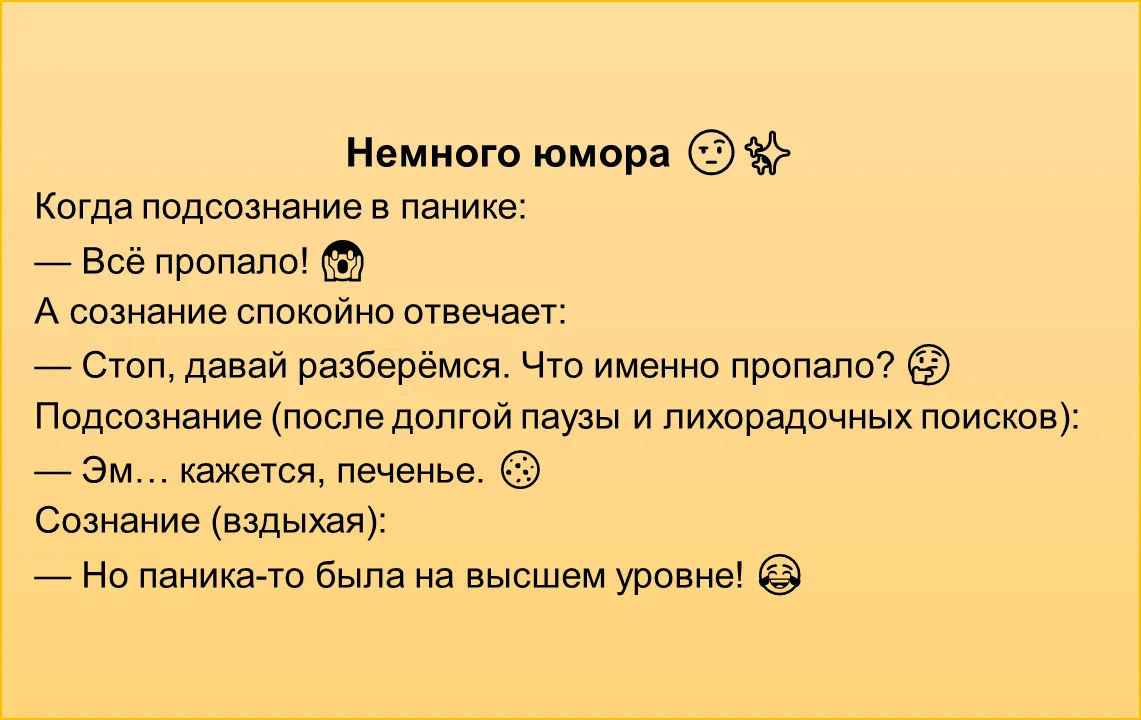 Немного юмора 🤨✨

Когда подсознание в панике:

— Всё пропало! 😱

А сознание спокойно отвечает:

— Стоп, давай разберёмся. Что именно пропало? 🤔

Подсознание (после долгой паузы и лихорадочных поисков):

— Эм… кажется, печенье. 🍪

Сознание (вздыхая):

— Но паника-то была на высшем уровне! 😂